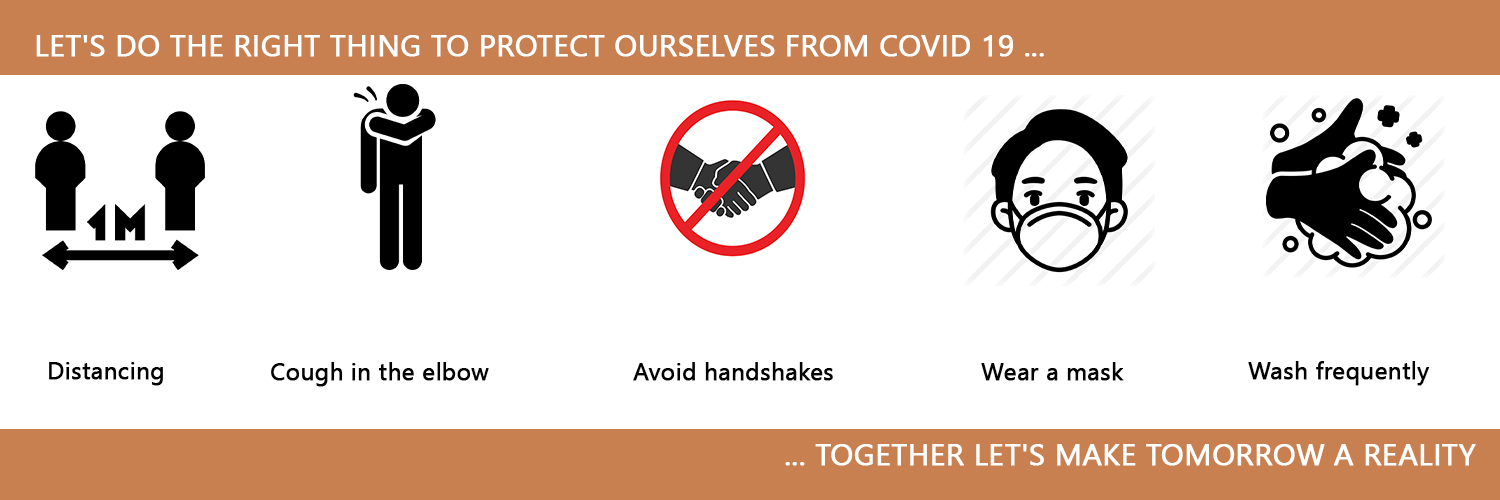 LET'S DO THE RIGHT THING TO PROTECT OURSELVES FROM COVID 19 ...

1M

Distancing

Cough in the elbow

Avoid handshakes

Wear a mask

Wash frequently

... TOGETHER LET'S MAKE TOMORROW A REALITY